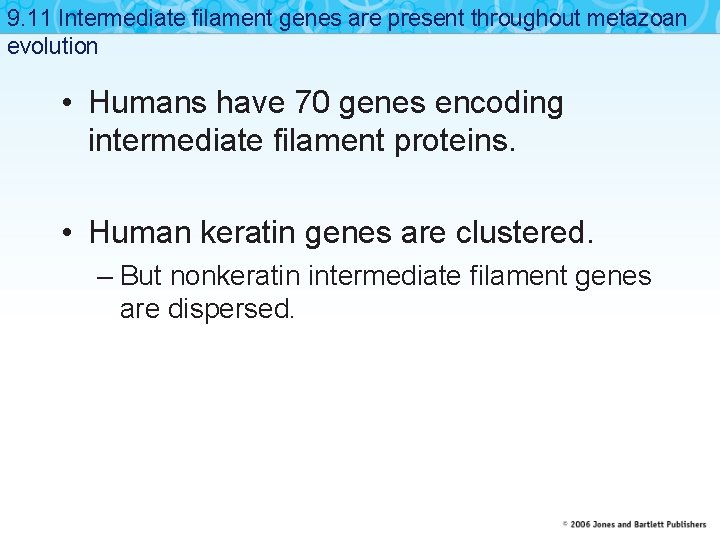 9.11 Intermediate filament genes are present throughout metazoan evolution

• Humans have 70 genes encoding intermediate filament proteins.

• Human keratin genes are clustered.

– But nonkeratin intermediate filament genes are dispersed.

© 2006 Jones and Bartlett Publishers